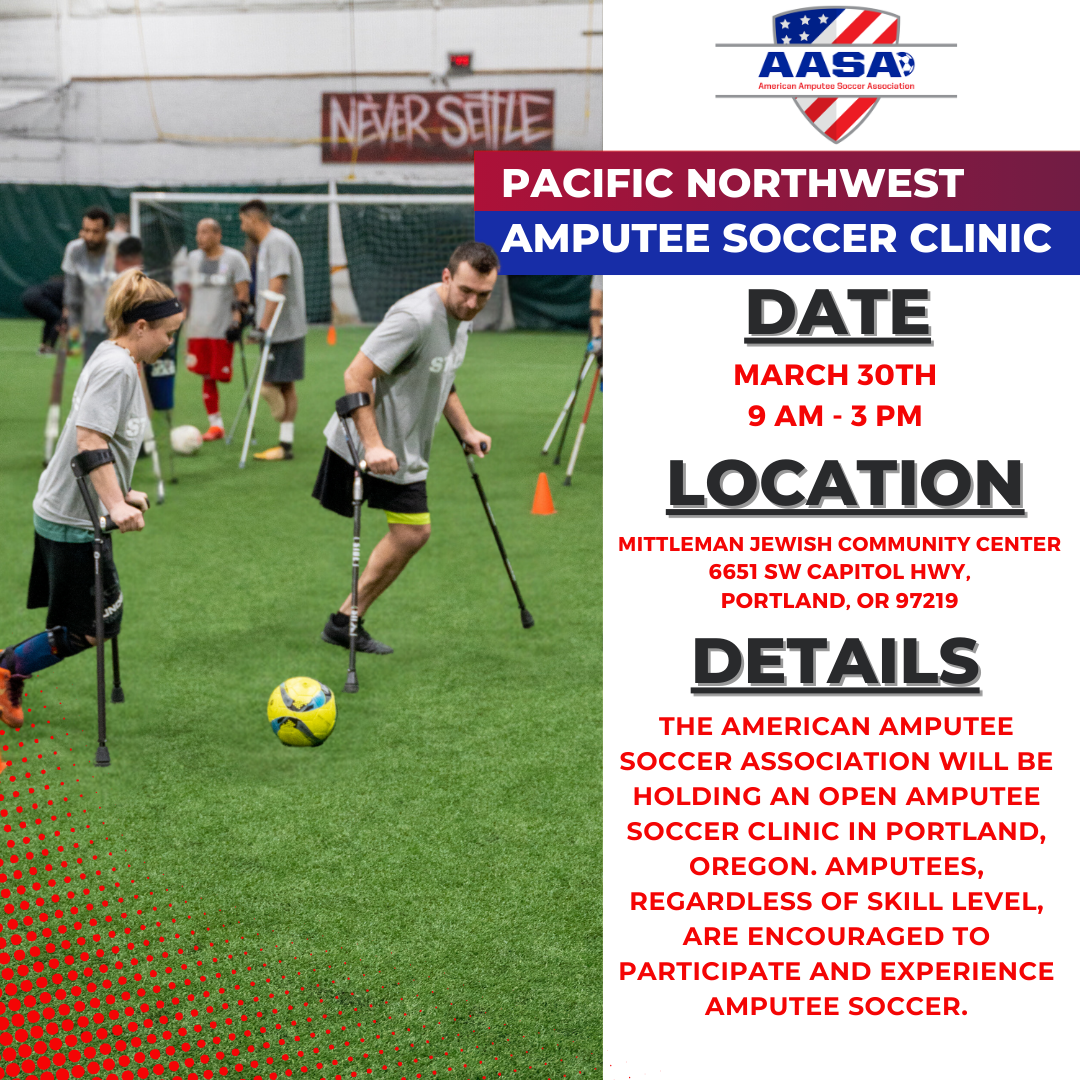 NEVER SETTLE

AASA
American Amputee Soccer Association

PACIFIC NORTHWEST
AMPUTEE SOCCER CLINIC

DATE

MARCH 30TH
9 AM - 3 PM

LOCATION

MITTLEMAN JEWISH COMMUNITY CENTER
6651 SW CAPITOL HWY,
PORTLAND, OR 97219

DETAILS

THE AMERICAN AMPUTEE SOCCER ASSOCIATION WILL BE HOLDING AN OPEN AMPUTEE SOCCER CLINIC IN PORTLAND, OREGON. AMPUTEES, REGARDLESS OF SKILL LEVEL, ARE ENCOURAGED TO PARTICIPATE AND EXPERIENCE AMPUTEE SOCCER.